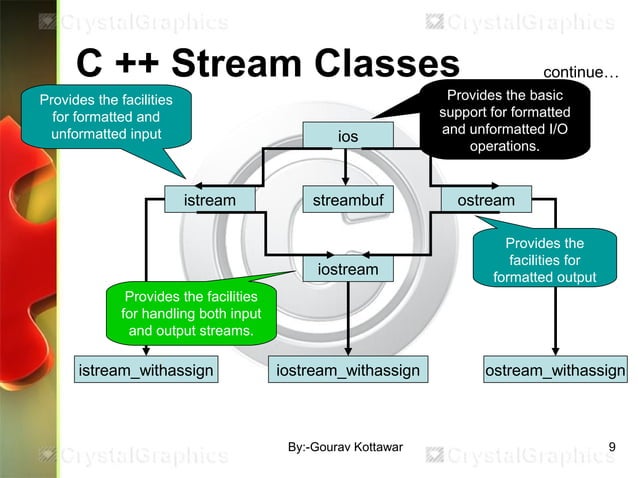 CrystalGraphics CrystalGraphics

C ++ Stream Classes

continue…

Provides the facilities for formatted and unformatted input

Provides the basic support for formatted and unformatted I/O operations.

ios

istream

streambuf

ostream

Provides the facilities for formatted output

iostream

Provides the facilities for handling both input and output streams.

istream_withassign

iostream_withassign

ostream_withassign

By:-Gourav Kottawar

9

CrystalGraphics CrystalGraphics